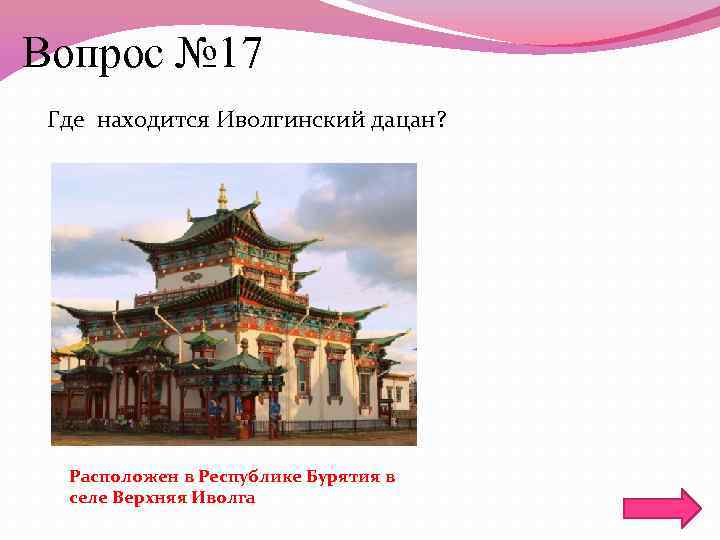 Вопрос №17

Где находится Иволгинский дацан?

Расположен в Республике Бурятия в селе Верхняя Иволга